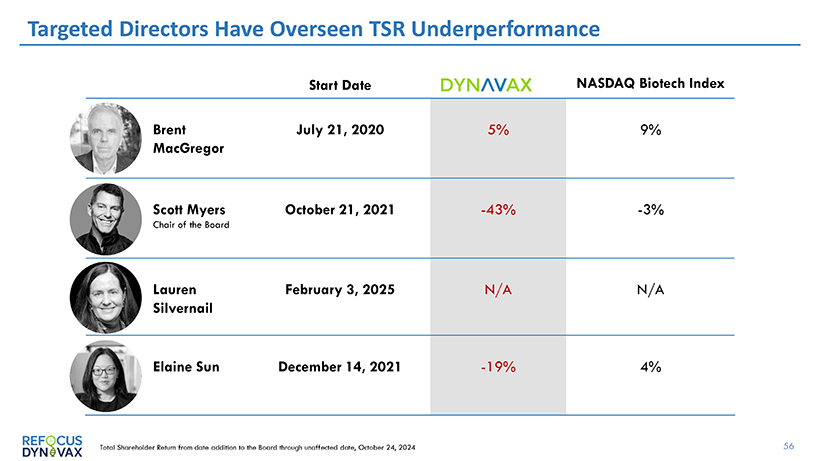 Targeted Directors Have Overseen TSR Underperformance

| | Start Date | DYNAVAX | NASDAQ Biotech Index |
|---|---|---|---|
| Brent MacGregor | July 21, 2020 | 5% | 9% |
| Scott Myers Chair of the Board | October 21, 2021 | -43% | -3% |
| Lauren Silvernail | February 3, 2025 | N/A | N/A |
| Elaine Sun | December 14, 2021 | -19% | 4% |

REFOCUS DYNAVAX

Total Shareholder Return from date addition to the Board through unaffected date, October 24, 2024

56